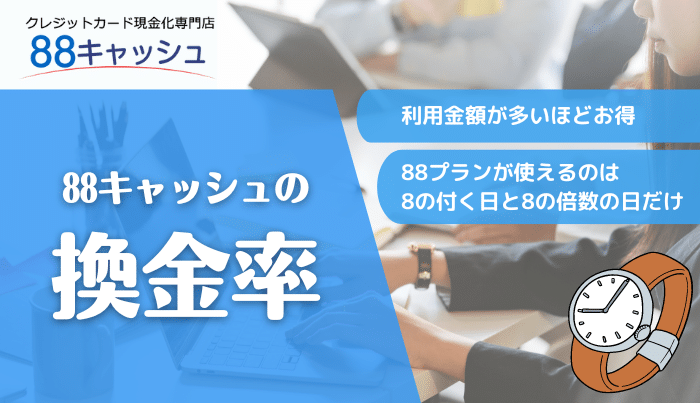 クレジットカード現金化専門店
88キャッシュ

88キャッシュの
換金率

利用金額が多いほどお得

88プランが使えるのは
8の付く日と8の倍数の日だけ